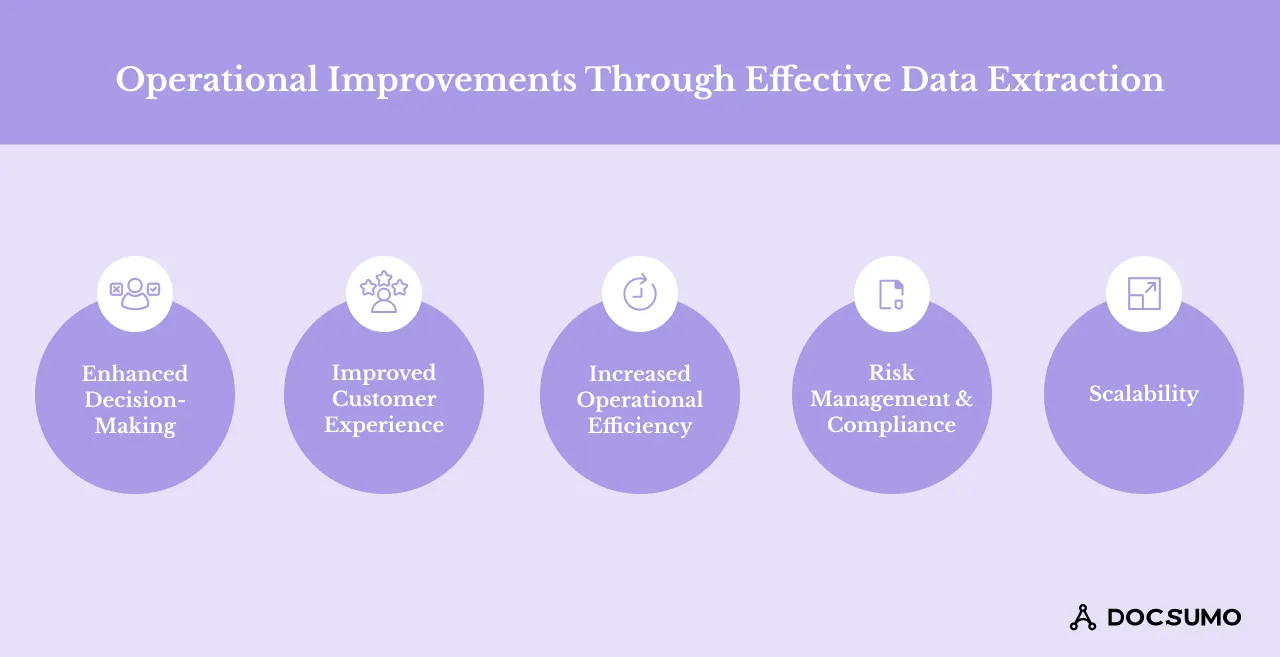 Operational Improvements Through Effective Data Extraction

Enhanced Decision-Making

Improved Customer Experience

Increased Operational Efficiency

Risk Management & Compliance

Scalability

DOCSUMO